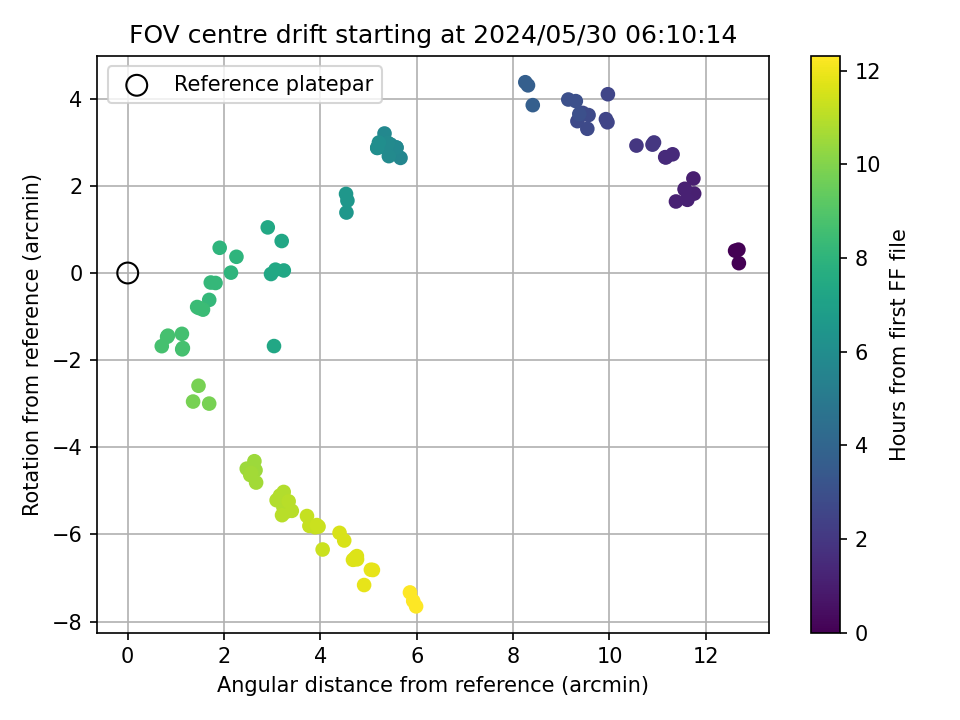 FOV centre drift starting at 2024/05/30 06:10:14

Reference platepar

Rotation from reference (arcmin)

4
2
0
−2
−4
−6
−8

0 2 4 6 8 10 12

Angular distance from reference (arcmin)

12
10
8
6
4
2
0

Hours from first FF file